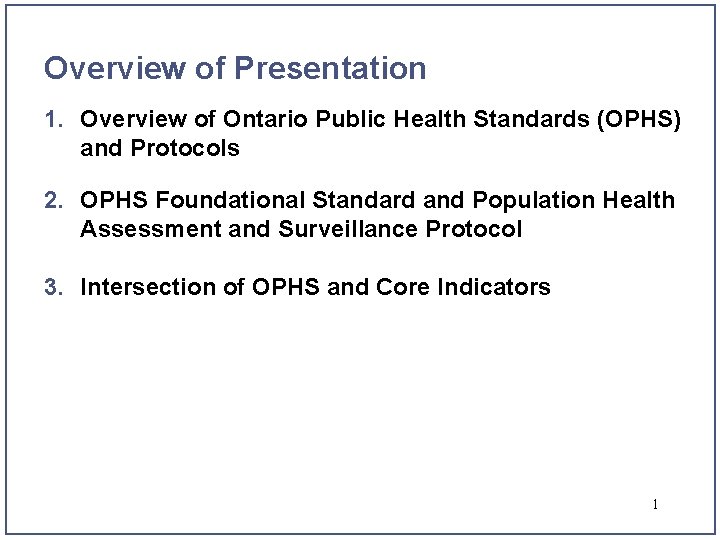 Overview of Presentation

1. Overview of Ontario Public Health Standards (OPHS) and Protocols

2. OPHS Foundational Standard and Population Health Assessment and Surveillance Protocol

3. Intersection of OPHS and Core Indicators

1